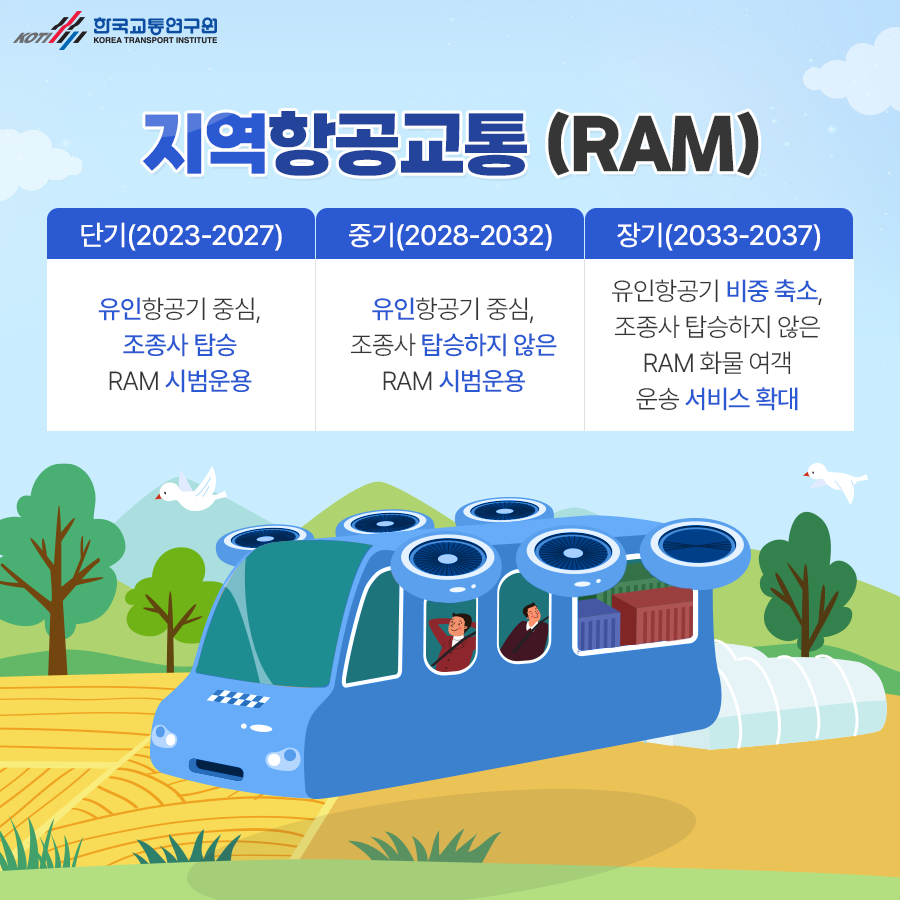 KOTI 한국교통연구원 KOREA TRANSPORT INSTITUTE

지역항공교통 (RAM)

| 단기(2023-2027) | 중기(2028-2032) | 장기(2033-2037) |
|---|---|---|
| 유인항공기 중심, 조종사 탑승 RAM 시범운용 | 유인항공기 중심, 조종사 탑승하지 않은 RAM 시범운용 | 유인항공기 비중 축소, 조종사 탑승하지 않은 RAM 화물 여객 운송 서비스 확대 |